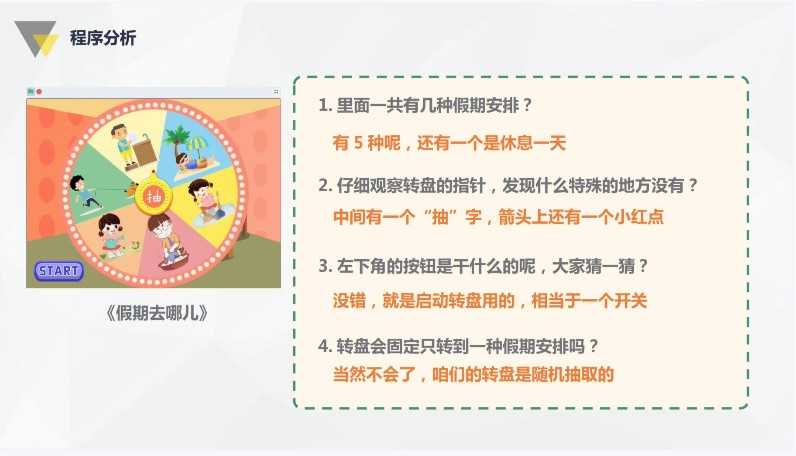 程序分析

抽

START

《假期去哪儿》

1. 里面一共有几种假期安排？

有 5 种呢，还有一个是休息一天

2. 仔细观察转盘的指针，发现什么特殊的地方没有？

中间有一个“抽”字，箭头上还有一个小红点

3. 左下角的按钮是干什么的呢，大家猜一猜？

没错，就是启动转盘用的，相当于一个开关

4. 转盘会固定只转到一种假期安排吗？

当然不会了，咱们的转盘是随机抽取的